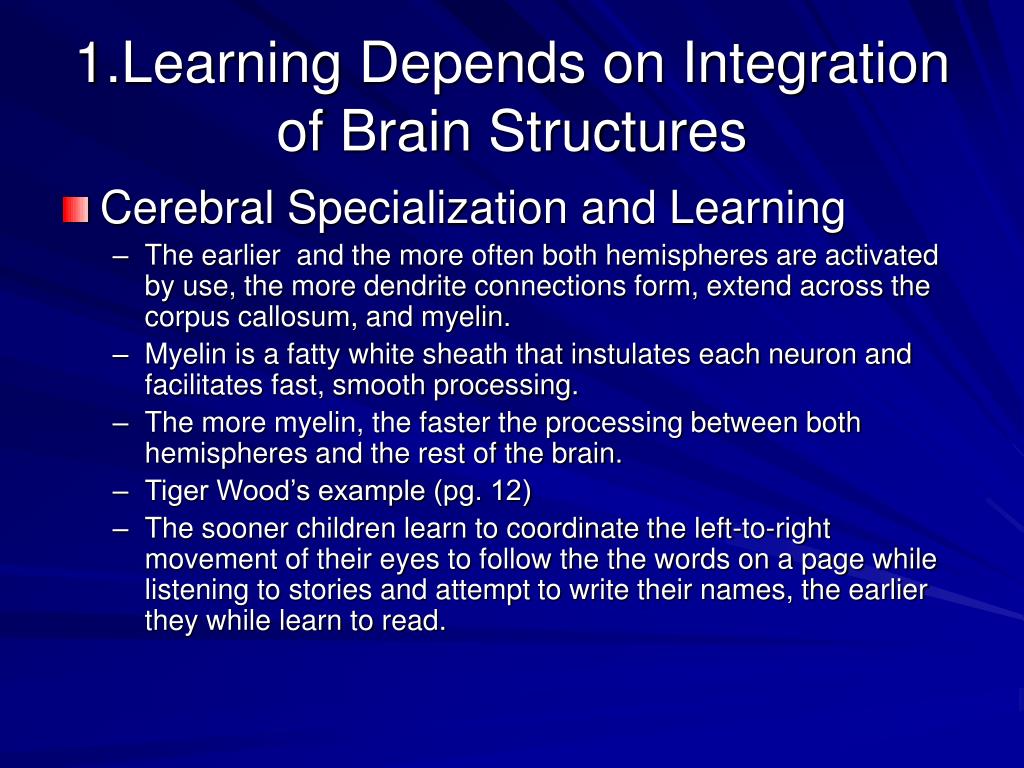 1.Learning Depends on Integration of Brain Structures

Cerebral Specialization and Learning

– The earlier  and the more often both hemispheres are activated by use, the more dendrite connections form, extend across the corpus callosum, and myelin.
– Myelin is a fatty white sheath that instulates each neuron and facilitates fast, smooth processing.
– The more myelin, the faster the processing between both hemispheres and the rest of the brain.
– Tiger Wood's example (pg. 12)
– The sooner children learn to coordinate the left-to-right movement of their eyes to follow the the words on a page while listening to stories and attempt to write their names, the earlier they while learn to read.